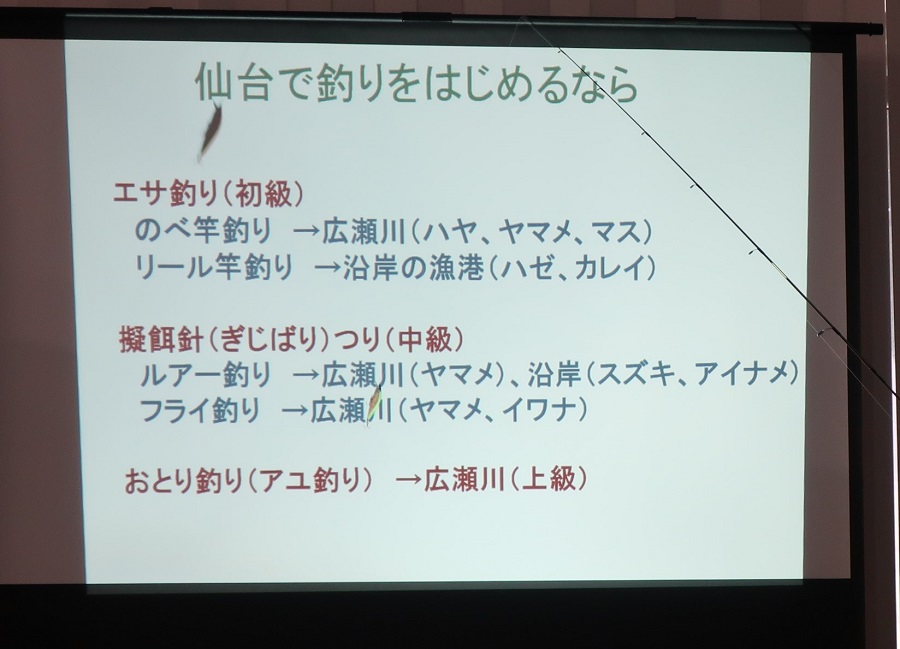 仙台で釣りをはじめるなら

エサ釣り（初級）
のべ竿釣り →広瀬川（ハヤ、ヤマメ、マス）
リール竿釣り →沿岸の漁港（ハゼ、カレイ）

擬餌針（ぎじばり）つり（中級）
ルアー釣り →広瀬川（ヤマメ）、沿岸（スズキ、アイナメ）
フライ釣り →広瀬川（ヤマメ、イワナ）

おとり釣り（アユ釣り） →広瀬川（上級）